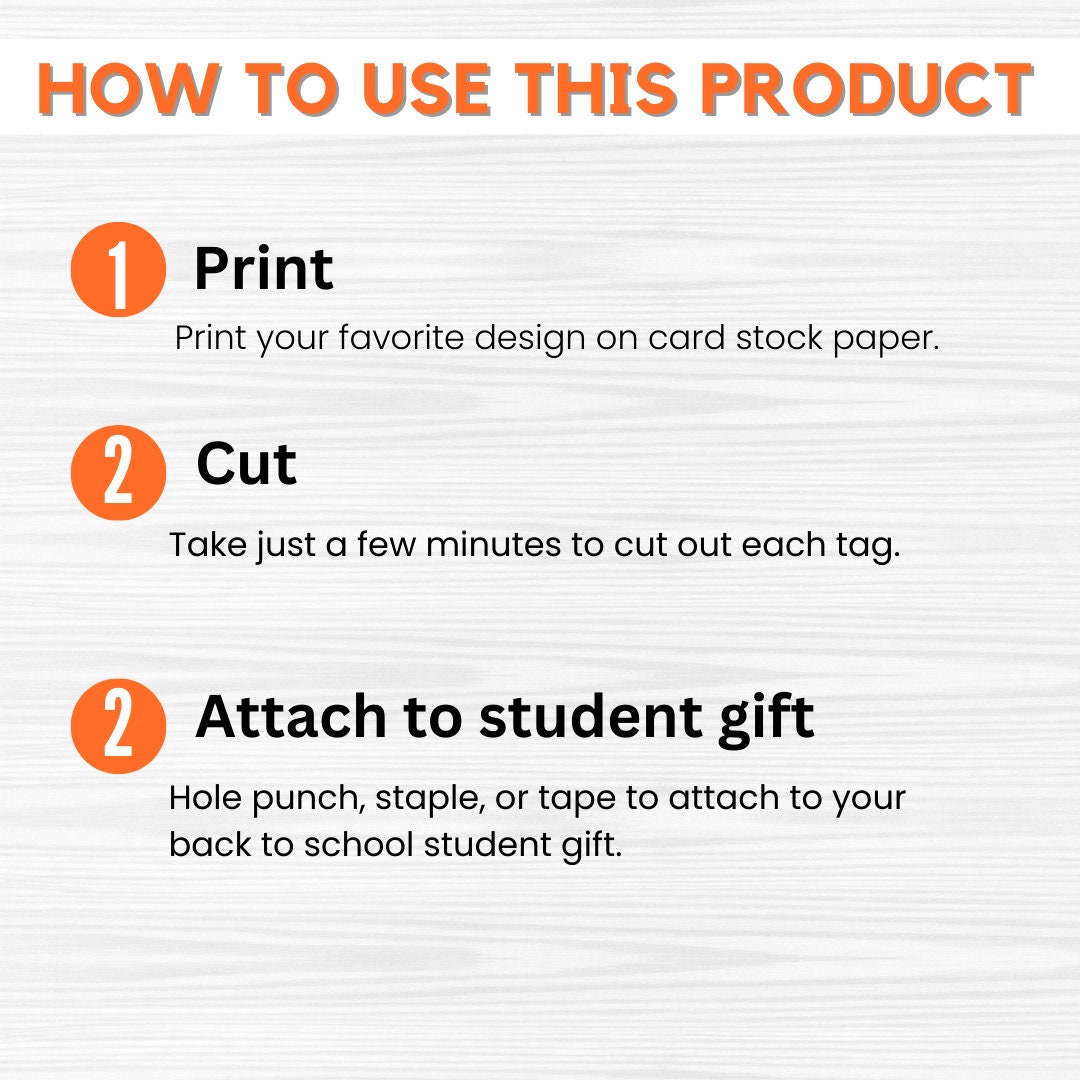 HOW TO USE THIS PRODUCT

1 Print

Print your favorite design on card stock paper.

2 Cut

Take just a few minutes to cut out each tag.

2 Attach to student gift

Hole punch, staple, or tape to attach to your back to school student gift.